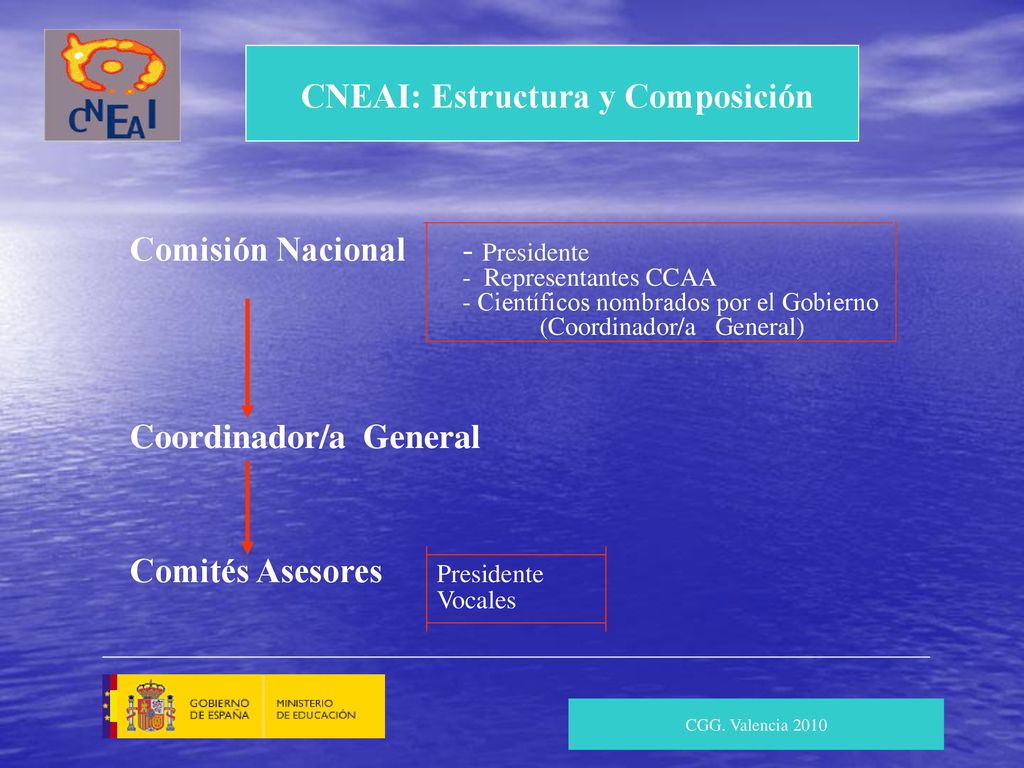 CNEAI

CNEAI: Estructura y Composición

Comisión Nacional

- Presidente
- Representantes CCAA
- Científicos nombrados por el Gobierno (Coordinador/a General)

Coordinador/a General

Comités Asesores

Presidente
Vocales

GOBIERNO DE ESPAÑA

MINISTERIO DE EDUCACIÓN

CGG. Valencia 2010